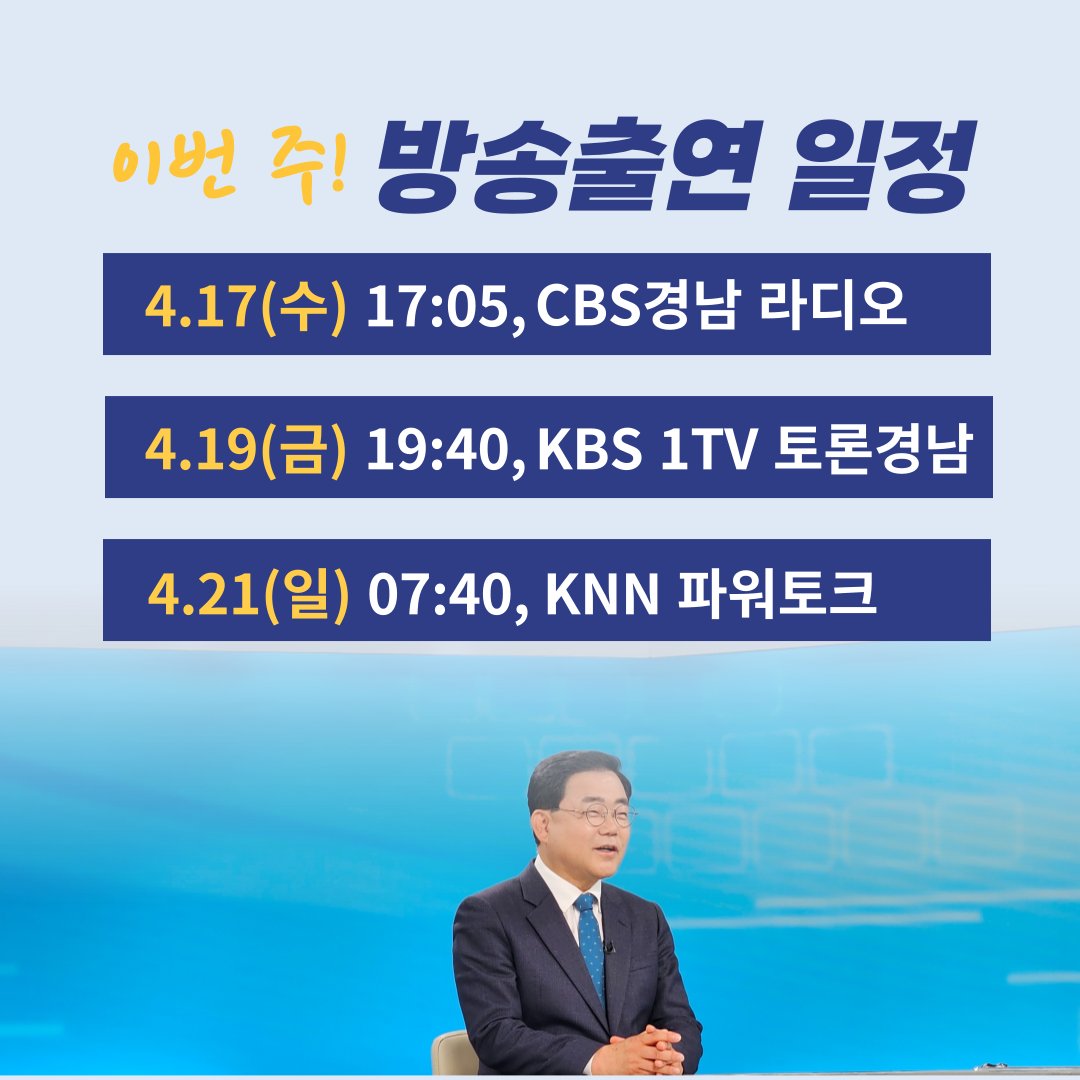 이번 주! 방송출연 일정

4.17(수) 17:05, CBS경남 라디오

4.19(금) 19:40, KBS 1TV 토론경남

4.21(일) 07:40, KNN 파워토크